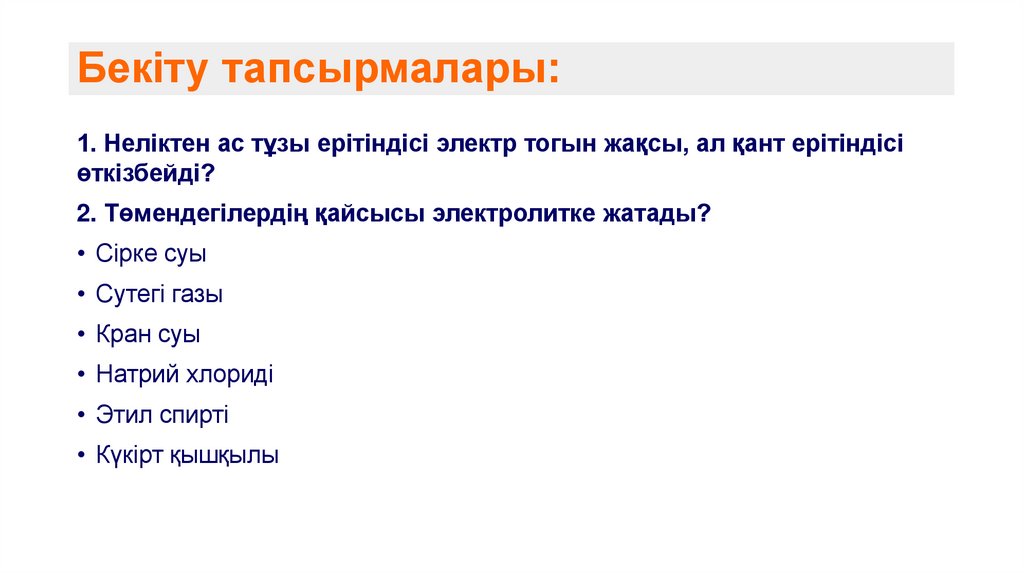 Бекіту тапсырмалары:

1. Неліктен ас тұзы ерітіндісі электр тогын жақсы, ал қант ерітіндісі өткізбейді?

2. Төмендегілердің қайсысы электролитке жатады?

• Сірке суы

• Сутегі газы

• Кран суы

• Натрий хлориді

• Этил спирті

• Күкірт қышқылы